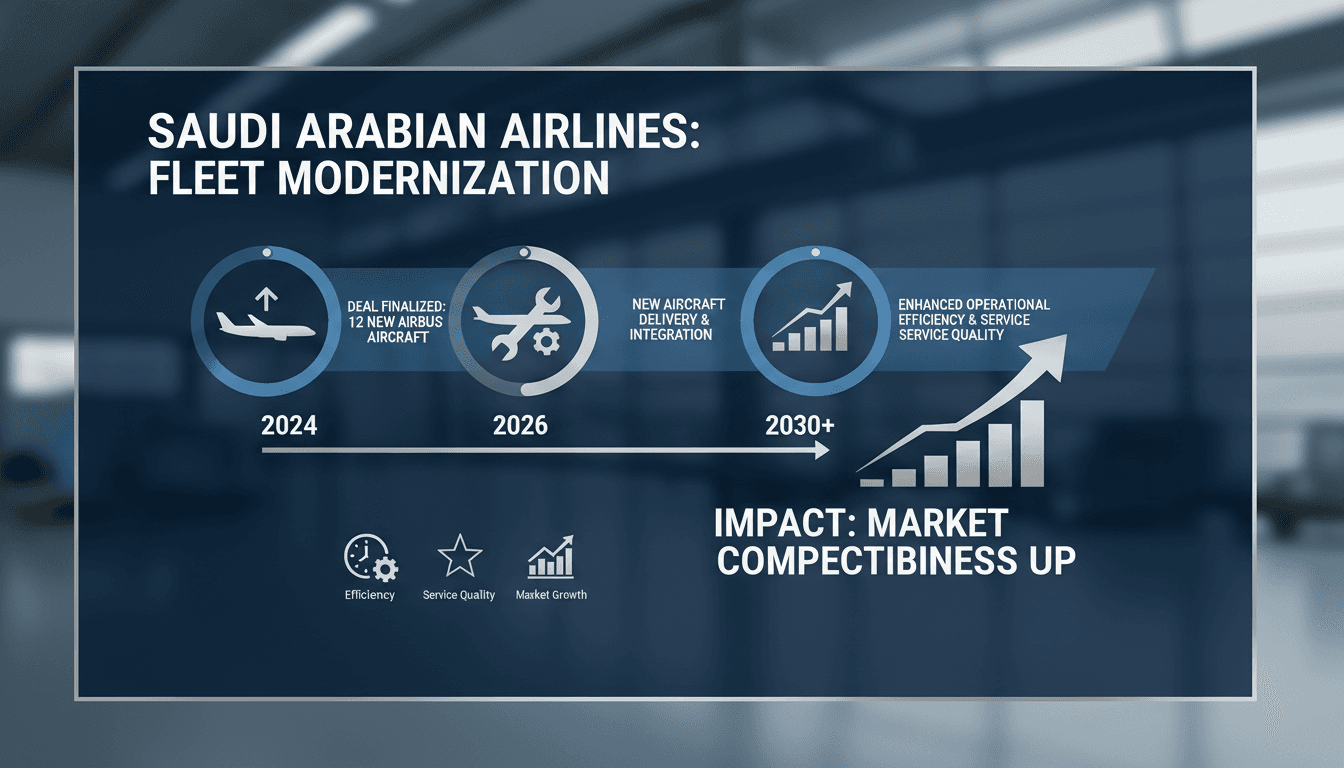 SAUDI ARABIAN AIRLINES: FLEET MODERNIZATION

DEAL FINALIZED: 12 NEW AIRBUS AIRCRAFT

NEW AIRCRAFT DELIVERY & INTEGRATION

ENHANCED OPERATIONAL EFFICIENCY & SERVICE SERVICE QUALITY

2024

2026

2030+

IMPACT: MARKET COMPECTIBINESS UP

Efficiency

Service Quality

Market Growth